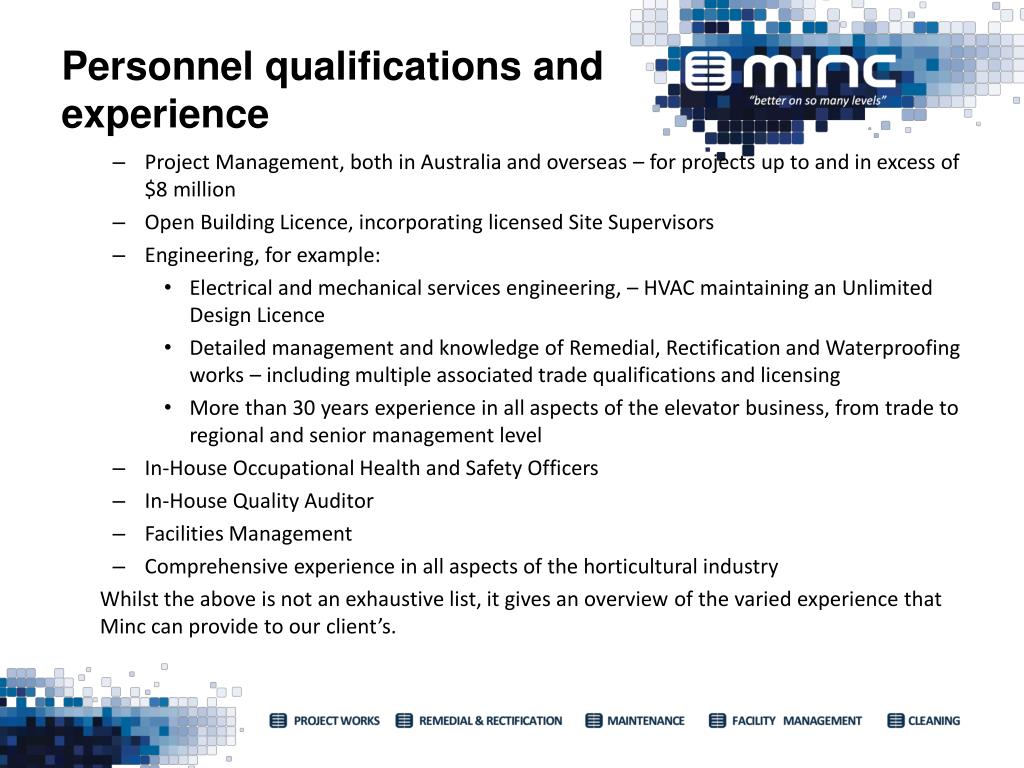 Personnel qualifications and experience

MINC
"better on so many levels"

– Project Management, both in Australia and overseas – for projects up to and in excess of $8 million
– Open Building Licence, incorporating licensed Site Supervisors
– Engineering, for example:
• Electrical and mechanical services engineering, – HVAC maintaining an Unlimited Design Licence
• Detailed management and knowledge of Remedial, Rectification and Waterproofing works – including multiple associated trade qualifications and licensing
• More than 30 years experience in all aspects of the elevator business, from trade to regional and senior management level
– In-House Occupational Health and Safety Officers
– In-House Quality Auditor
– Facilities Management
– Comprehensive experience in all aspects of the horticultural industry

Whilst the above is not an exhaustive list, it gives an overview of the varied experience that Minc can provide to our client's.

PROJECT WORKS REMEDIAL & RECTIFICATION MAINTENANCE FACILITY MANAGEMENT CLEANING